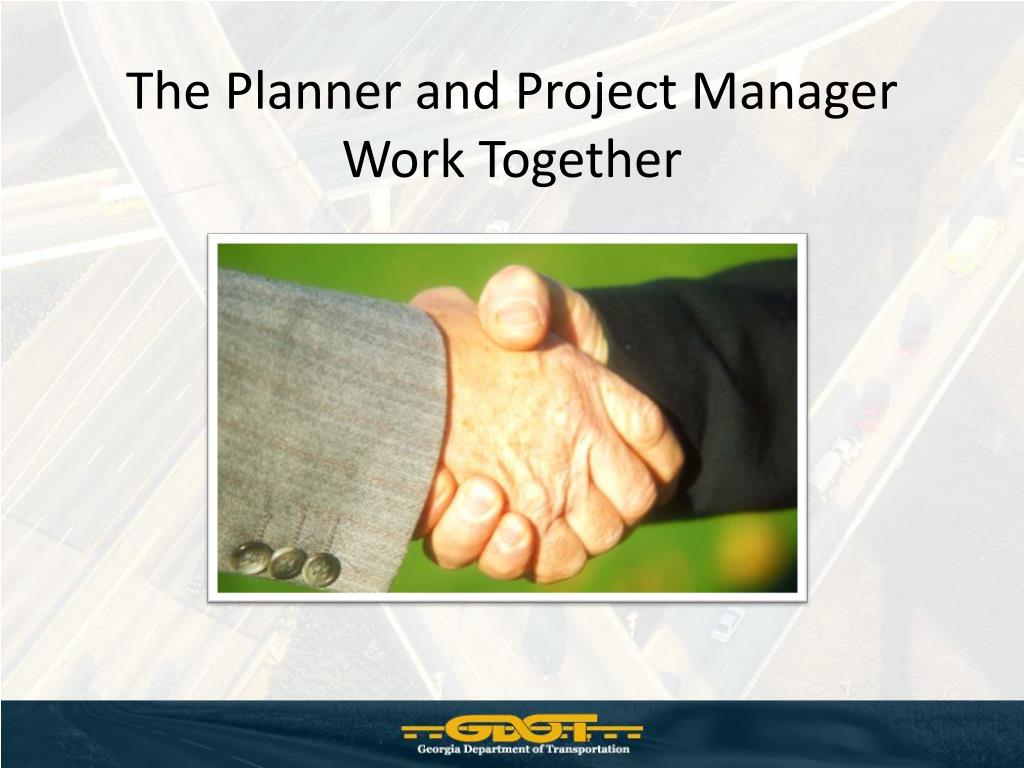 The Planner and Project Manager Work Together

GDOT
Georgia Department of Transportation